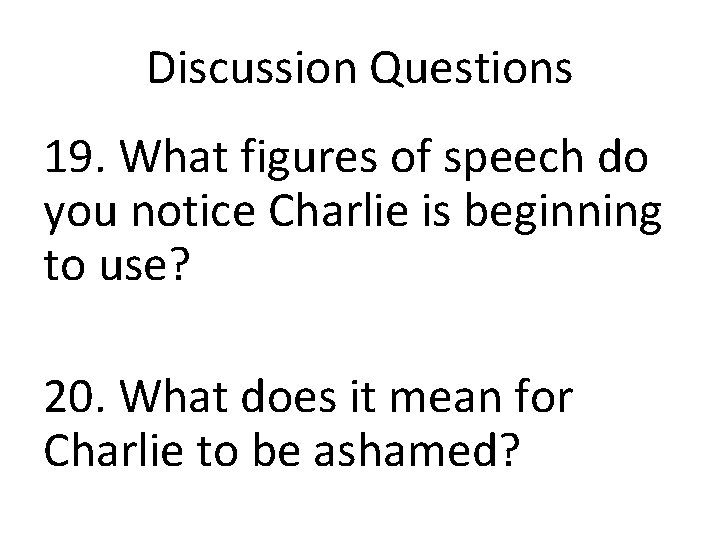 Discussion Questions

19. What figures of speech do you notice Charlie is beginning to use?

20. What does it mean for Charlie to be ashamed?